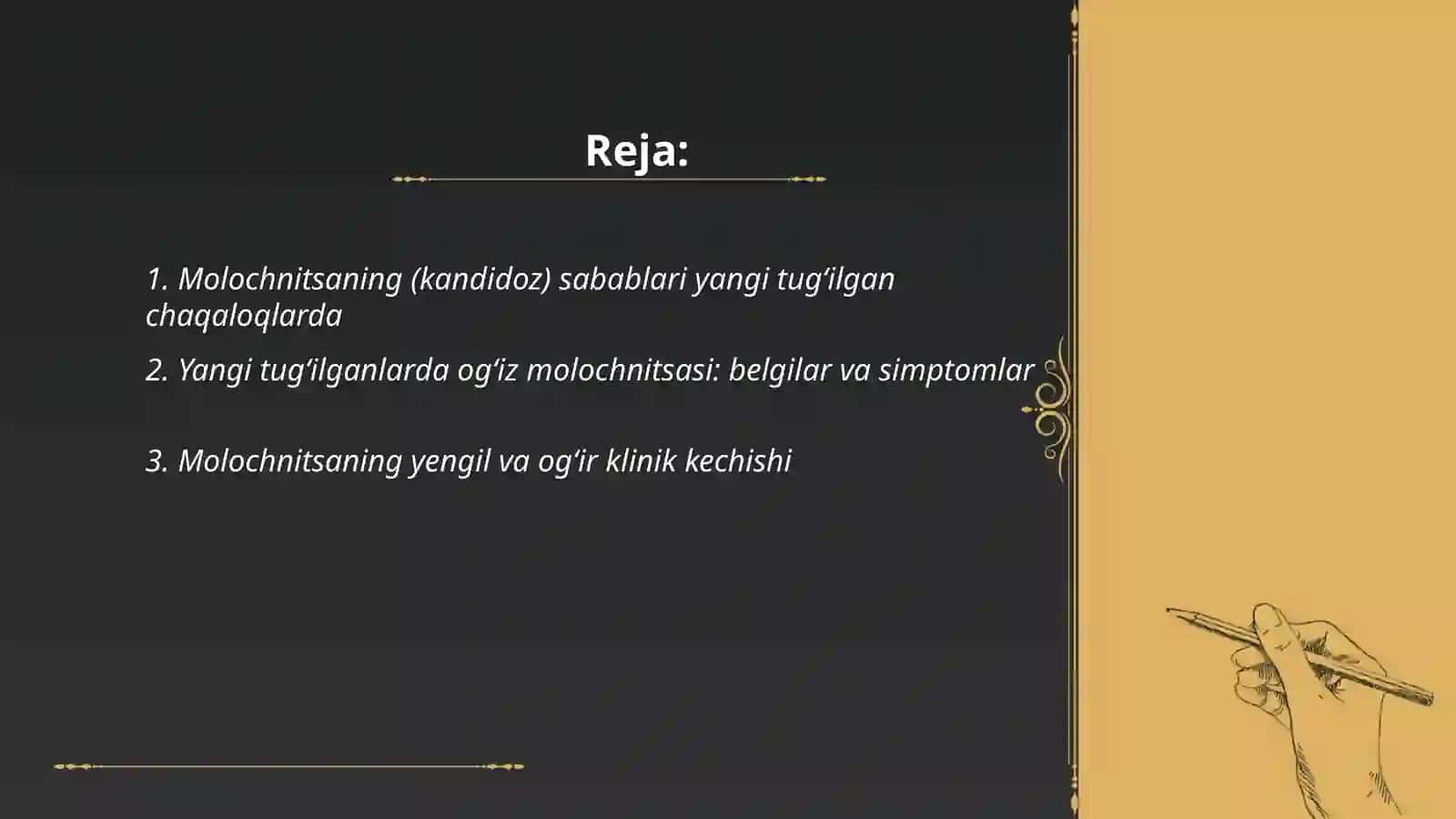 Reja:

1. Molochnitsaning (kandidoz) sabablari yangi tug‘ilgan chaqaloqlarda

2. Yangi tug‘ilganlarda og‘iz molochnitsasi: belgilar va simptomlar

3. Molochnitsaning yengil va og‘ir klinik kechishi